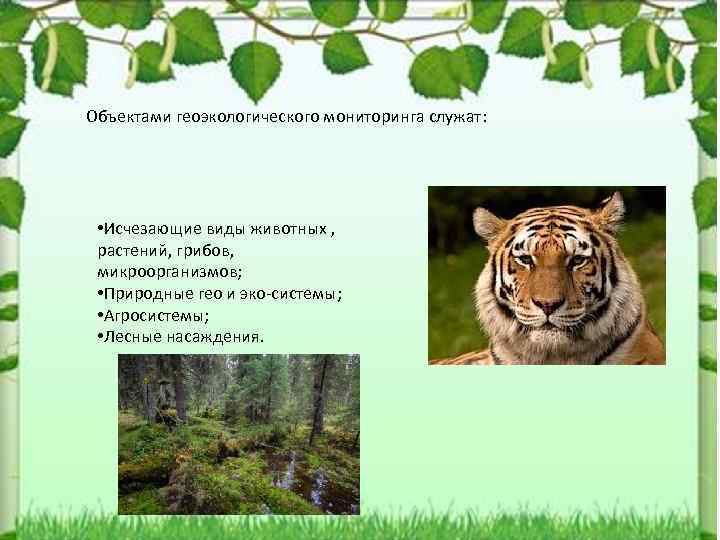 Объектами геоэкологического мониторинга служат:

•Исчезающие виды животных , растений, грибов, микроорганизмов;
•Природные гео и эко-системы;
•Агросистемы;
•Лесные насаждения.